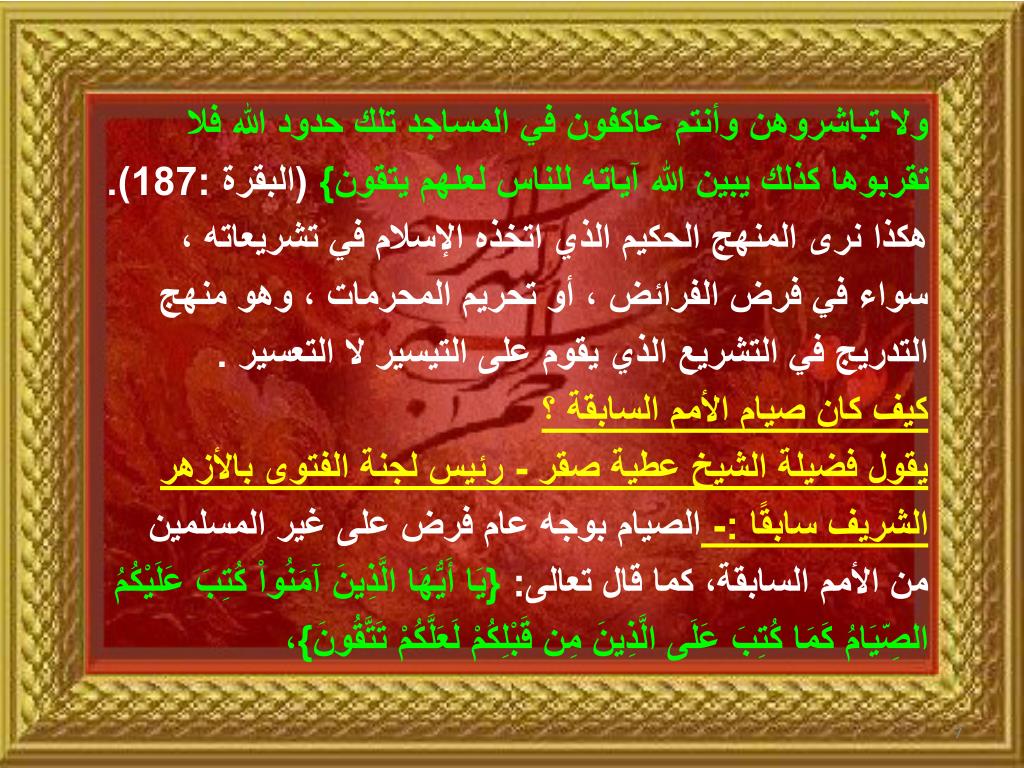 ولا تباشروهن وأنتم عاكفون في المساجد تلك حدود الله فلا تقربوها كذلك يبين الله آياته للناس لعلهم يتقون} (البقرة :187).
هكذا نرى المنهج الحكيم الذي اتخذه الإسلام في تشريعاته ، سواء في فرض الفرائض ، أو تحريم المحرمات ، وهو منهج التدريج في التشريع الذي يقوم على التيسير لا التعسير .
كيف كان صيام الأمم السابقة ؟
يقول فضيلة الشيخ عطية صقر - رئيس لجنة الفتوى بالأزهر الشريف سابقًا :- الصيام بوجه عام فرض على غير المسلمين من الأمم السابقة، كما قال تعالى: {يَا أَيُّهَا الَّذِينَ آمَنُواْ كُتِبَ عَلَيْكُمُ الصِّيَامُ كَمَا كُتِبَ عَلَى الَّذِينَ مِن قَبْلِكُمْ لَعَلَّكُمْ تَتَّقُونَ}،
7